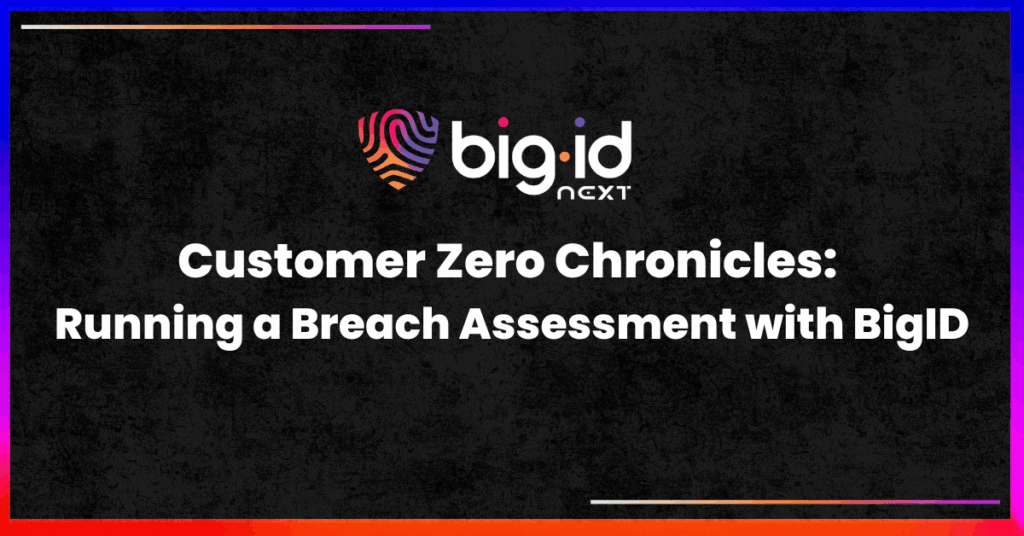 big·id
NEXT

Customer Zero Chronicles:
Running a Breach Assessment with BigID